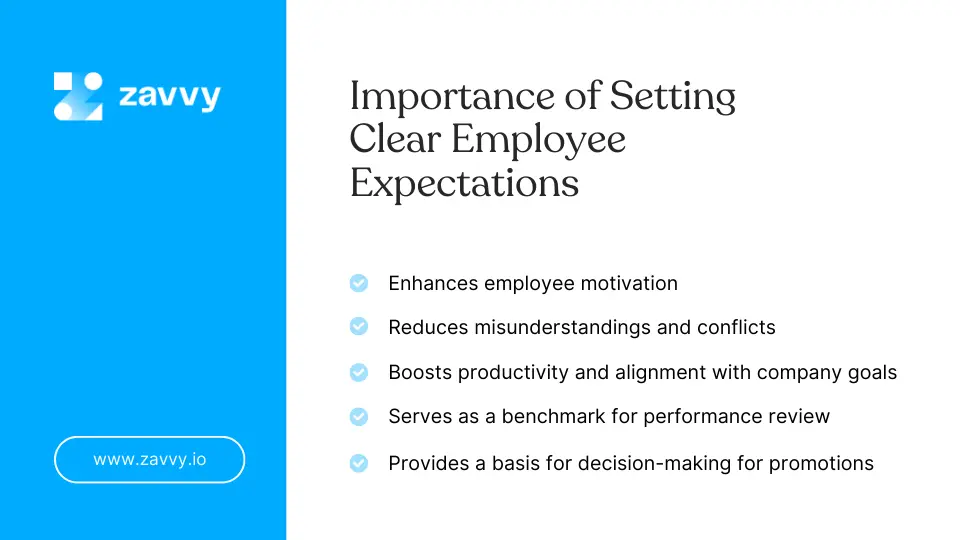 zavvy

www.zavvy.io

Importance of Setting Clear Employee Expectations

Enhances employee motivation

Reduces misunderstandings and conflicts

Boosts productivity and alignment with company goals

Serves as a benchmark for performance review

Provides a basis for decision-making for promotions